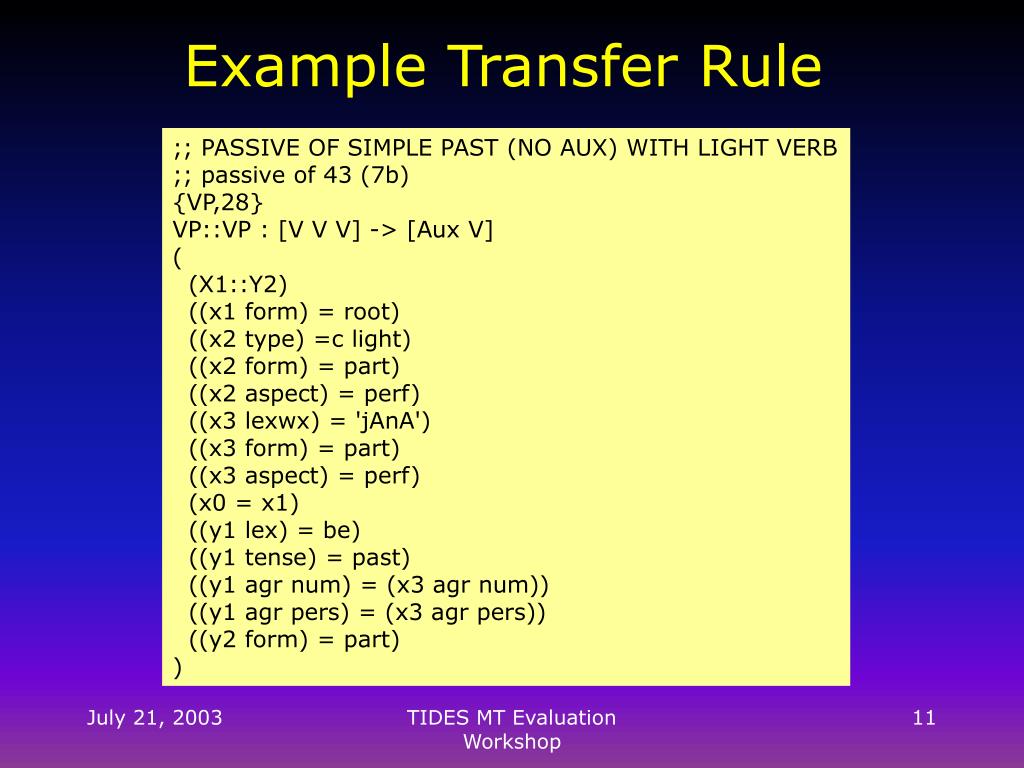 Example Transfer Rule

;; PASSIVE OF SIMPLE PAST (NO AUX) WITH LIGHT VERB
;; passive of 43 (7b)
{VP,28}
VP::VP : [V V V] -> [Aux V]
(
(X1::Y2)
((x1 form) = root)
((x2 type) =c light)
((x2 form) = part)
((x2 aspect) = perf)
((x3 lexwx) = 'jAnA')
((x3 form) = part)
((x3 aspect) = perf)
(x0 = x1)
((y1 lex) = be)
((y1 tense) = past)
((y1 agr num) = (x3 agr num))
((y1 agr pers) = (x3 agr pers))
((y2 form) = part)
)

July 21, 2003

TIDES MT Evaluation Workshop

11